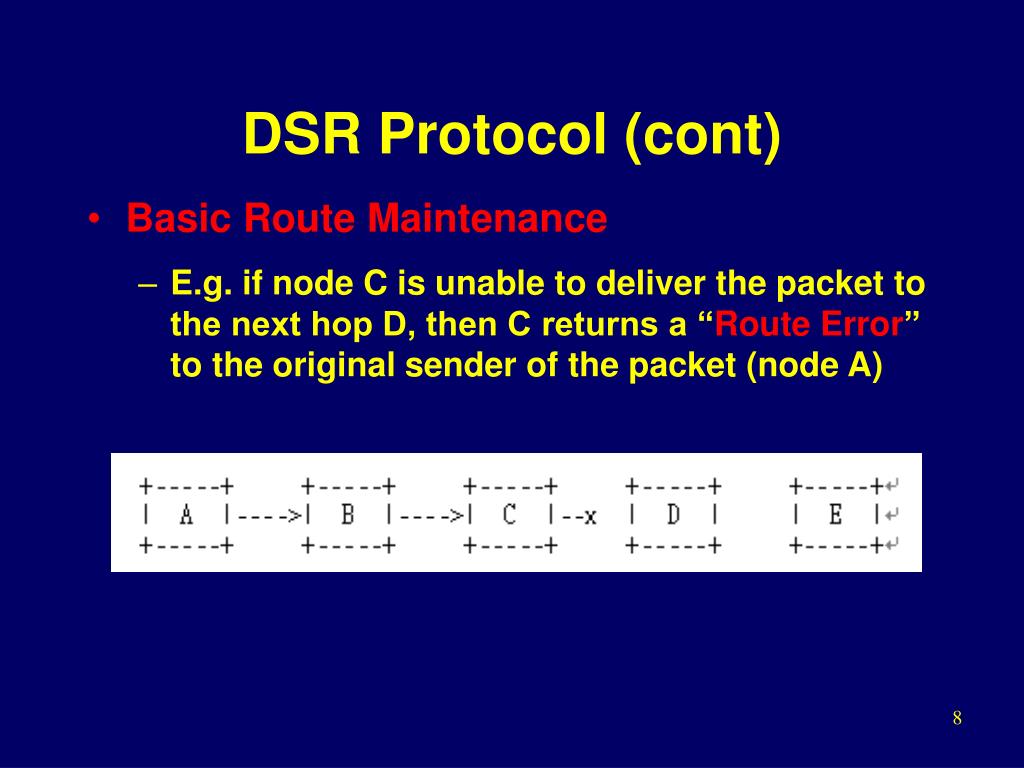 DSR Protocol (cont)

• Basic Route Maintenance

– E.g. if node C is unable to deliver the packet to the next hop D, then C returns a “Route Error” to the original sender of the packet (node A)

+-----+     +-----+     +-----+     +-----+     +-----+
|  A  |---->|  B  |---->|  C  |--x  |  D  |     |  E  |
+-----+     +-----+     +-----+     +-----+     +-----+

8